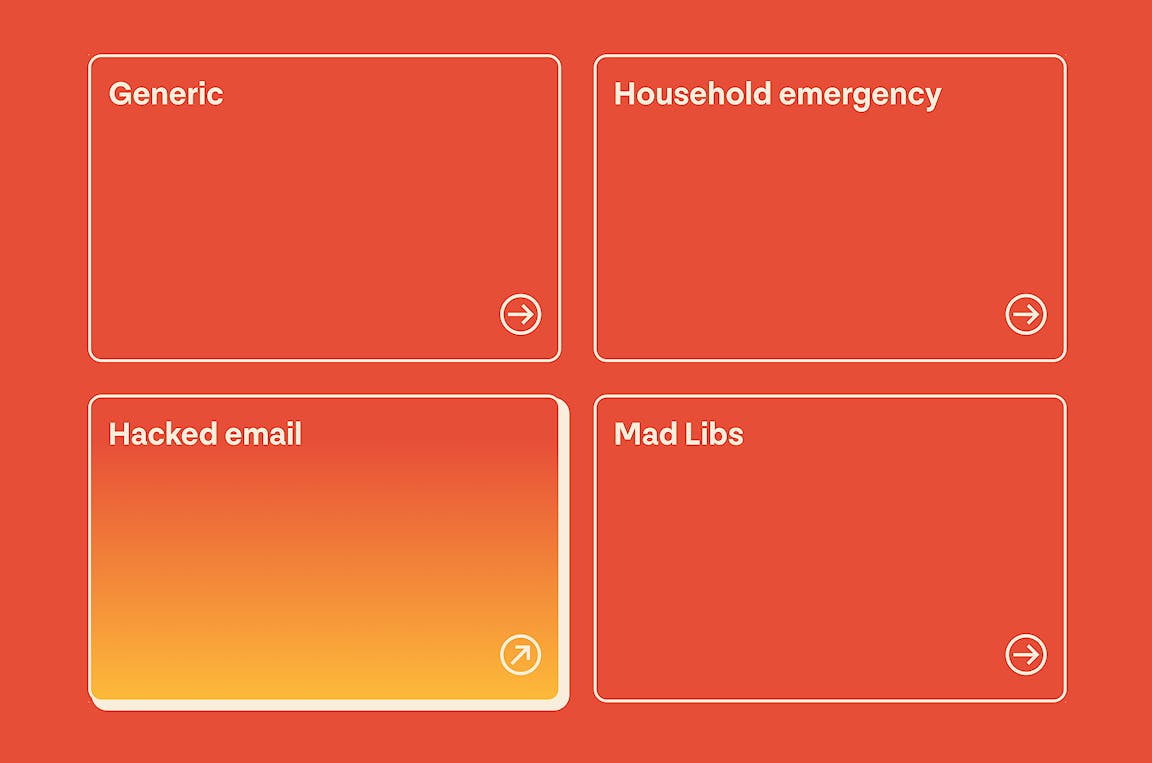 Generic

Household emergency

Hacked email

Mad Libs